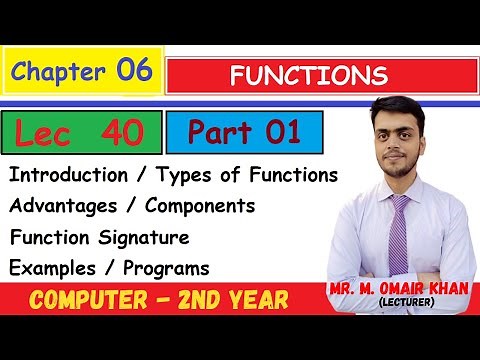 Chapter 06

FUNCTIONS

Lec 40

Part 01

Introduction / Types of Functions

Advantages / Components

Function Signature

Examples / Programs

COMPUTER – 2ND YEAR

MR. M. OMAIR KHAN
(LECTURER)